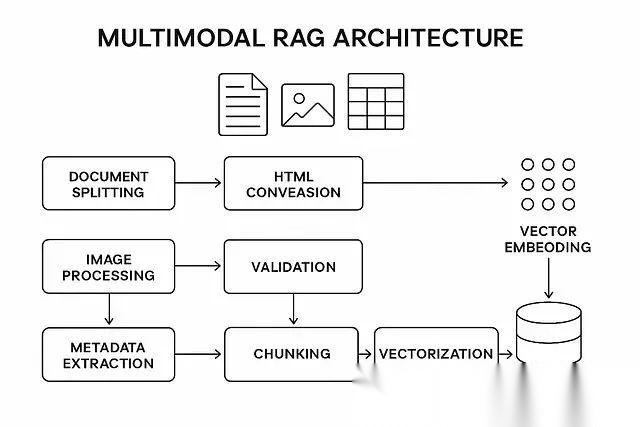 MULTIMODAL RAG ARCHITECTURE

DOCUMENT SPLITTING

HTML CONVEASION

VECTOR EMBEODING

IMAGE PROCESSING

VALIDATION

METADATA EXTRACTION

CHUNKING

VECTORIZATION